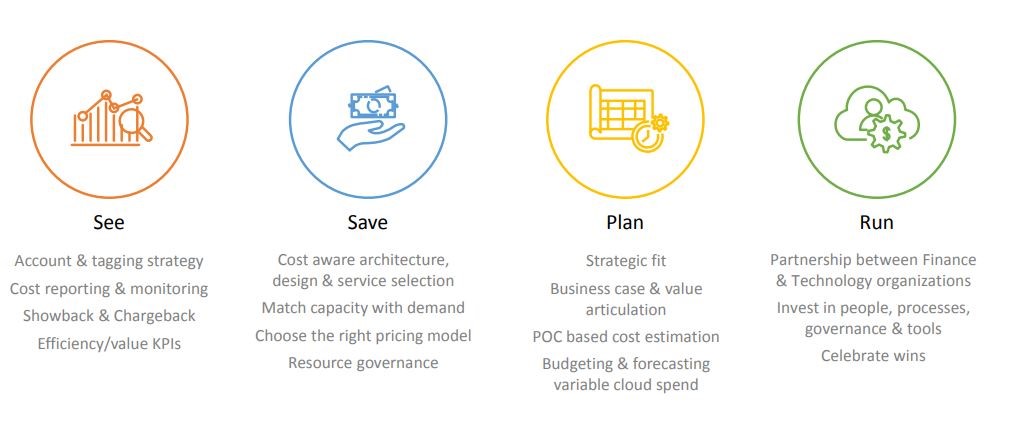 See

Account & tagging strategy

Cost reporting & monitoring

Showback & Chargeback

Efficiency/value KPIs

Save

Cost aware architecture, design & service selection

Match capacity with demand

Choose the right pricing model

Resource governance

Plan

Strategic fit

Business case & value articulation

POC based cost estimation

Budgeting & forecasting variable cloud spend

Run

Partnership between Finance & Technology organizations

Invest in people, processes, governance & tools

Celebrate wins